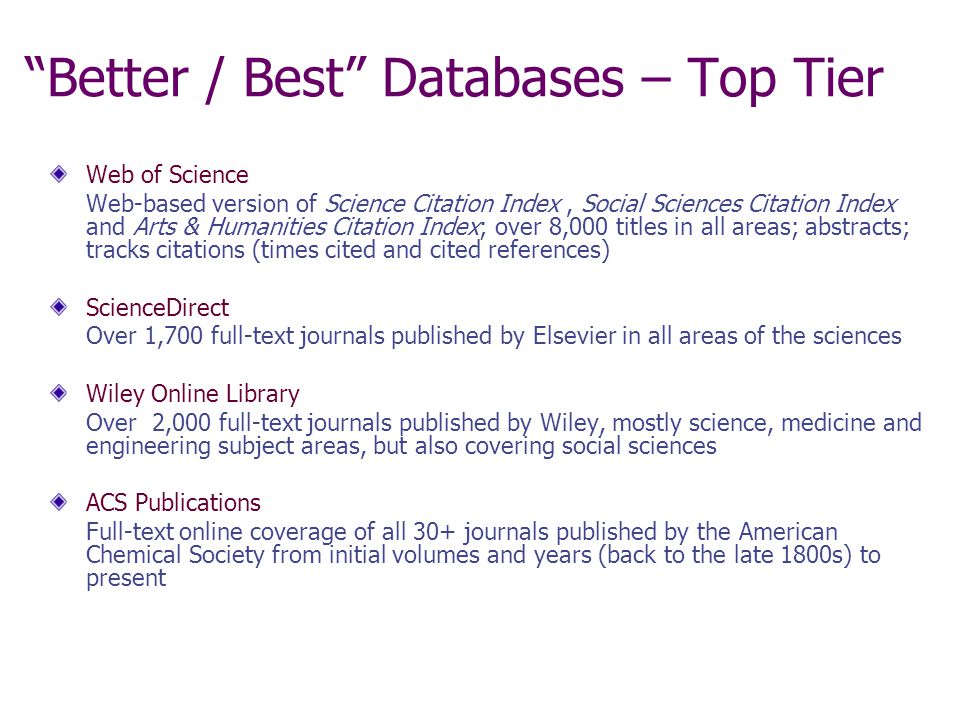 “Better / Best” Databases – Top Tier

Web of Science
Web-based version of Science Citation Index , Social Sciences Citation Index and Arts & Humanities Citation Index; over 8,000 titles in all areas; abstracts; tracks citations (times cited and cited references)

ScienceDirect
Over 1,700 full-text journals published by Elsevier in all areas of the sciences

Wiley Online Library
Over 2,000 full-text journals published by Wiley, mostly science, medicine and engineering subject areas, but also covering social sciences

ACS Publications
Full-text online coverage of all 30+ journals published by the American Chemical Society from initial volumes and years (back to the late 1800s) to present